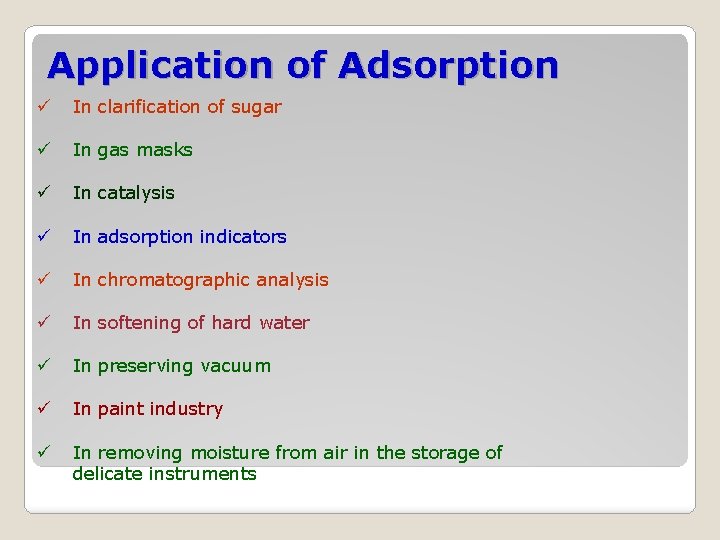 Application of Adsorption

✓ In clarification of sugar

✓ In gas masks

✓ In catalysis

✓ In adsorption indicators

✓ In chromatographic analysis

✓ In softening of hard water

✓ In preserving vacuum

✓ In paint industry

✓ In removing moisture from air in the storage of delicate instruments